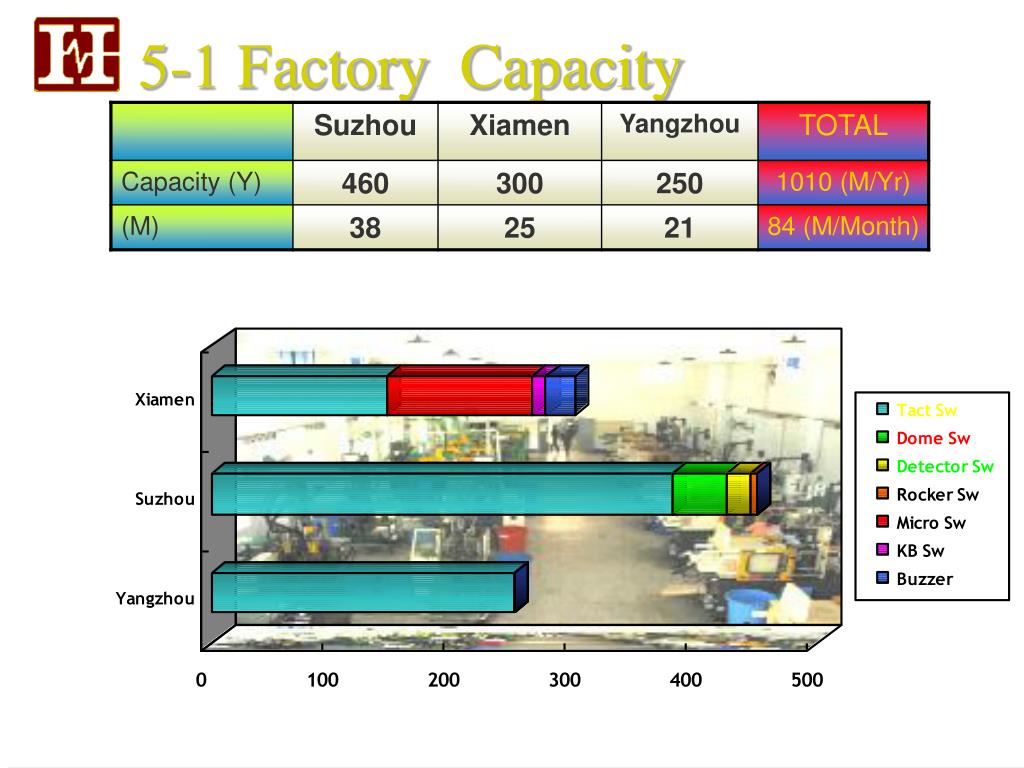 5-1 Factory Capacity

| | Suzhou | Xiamen | Yangzhou | TOTAL |
|---|---|---|---|---|
| Capacity (Y) | 460 | 300 | 250 | 1010 (M/Yr) |
| (M) | 38 | 25 | 21 | 84 (M/Month) |

Xiamen
Suzhou
Yangzhou

0 100 200 300 400 500

Tact Sw
Dome Sw
Detector Sw
Rocker Sw
Micro Sw
KB Sw
Buzzer